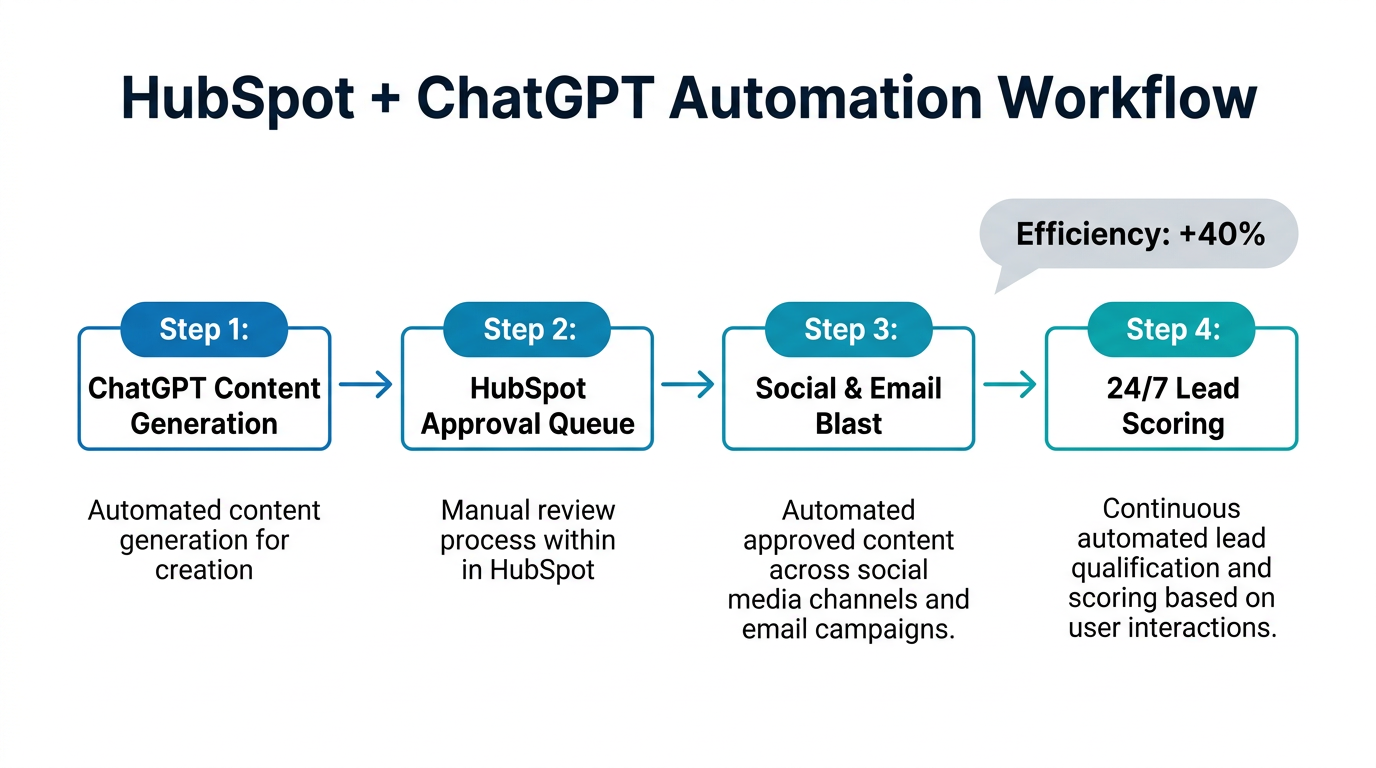 HubSpot + ChatGPT Automation Workflow

Efficiency: +40%

Step 1:
ChatGPT Content Generation

Automated content generation for creation

Step 2:
HubSpot Approval Queue

Manual review process within in HubSpot

Step 3:
Social & Email Blast

Automated approved content across social media channels and email campaigns.

Step 4:
24/7 Lead Scoring

Continuous automated lead qualification and scoring based on user interactions.